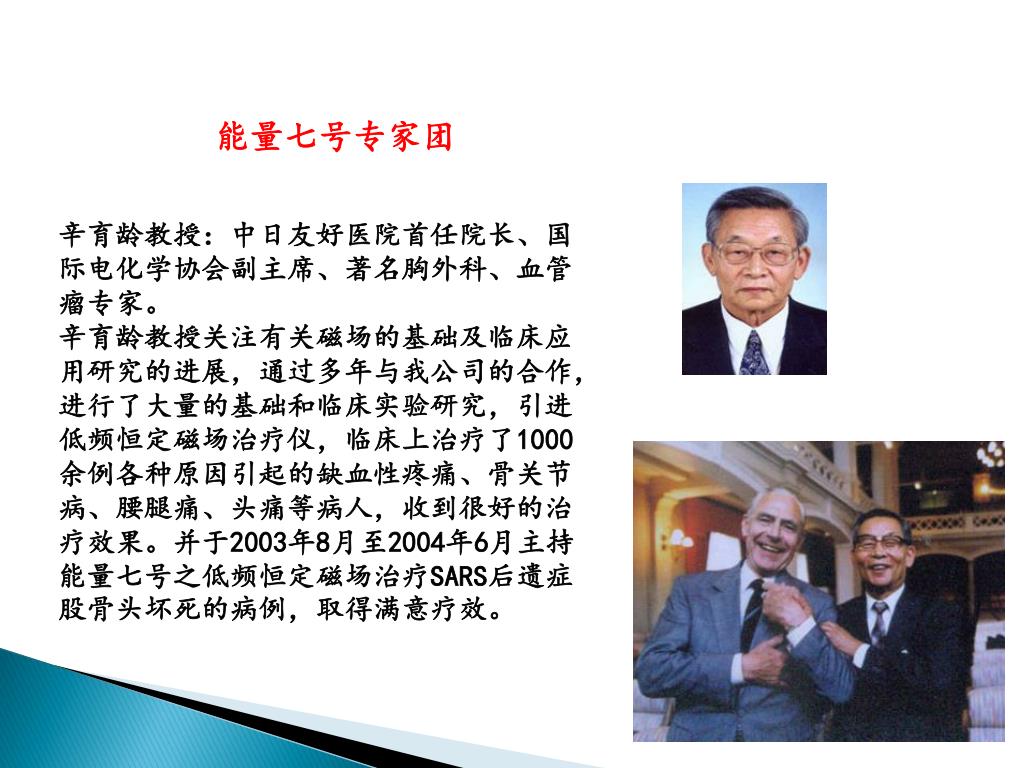 能量七号专家团

辛育龄教授：中日友好医院首任院长、国际电化学协会副主席、著名胸外科、血管瘤专家。
辛育龄教授关注有关磁场的基础及临床应用研究的进展，通过多年与我公司的合作，进行了大量的基础和临床实验研究，引进低频恒定磁场治疗仪，临床上治疗了1000余例各种原因引起的缺血性疼痛、骨关节病、腰腿痛、头痛等病人，收到很好的治疗效果。并于2003年8月至2004年6月主持能量七号之低频恒定磁场治疗SARS后遗症股骨头坏死的病例，取得满意疗效。